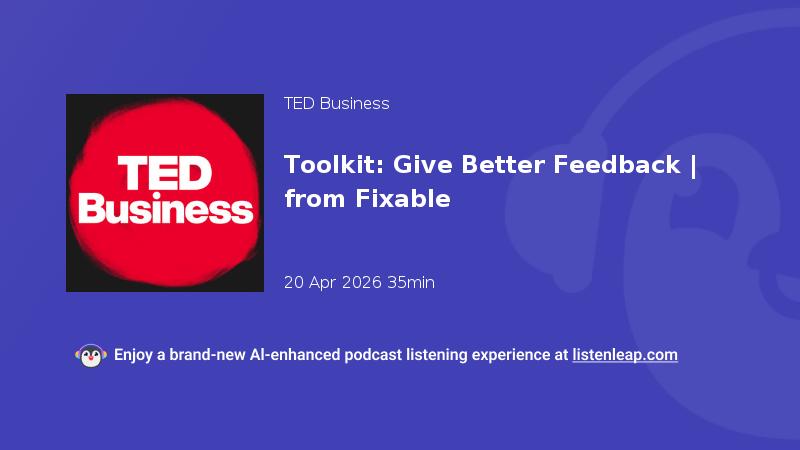 TED Business

TED Business

Toolkit: Give Better Feedback | from Fixable

20 Apr 2026 35min

Enjoy a brand-new AI-enhanced podcast listening experience at listenleap.com